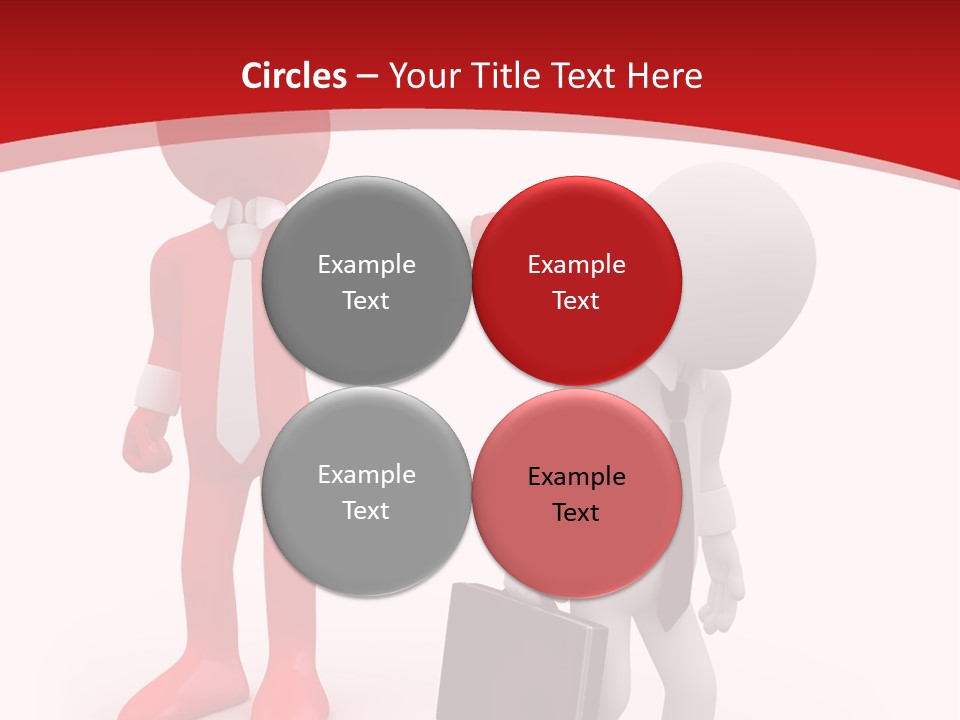 Circles – Your Title Text Here

Example Text

Example Text

Example Text

Example Text